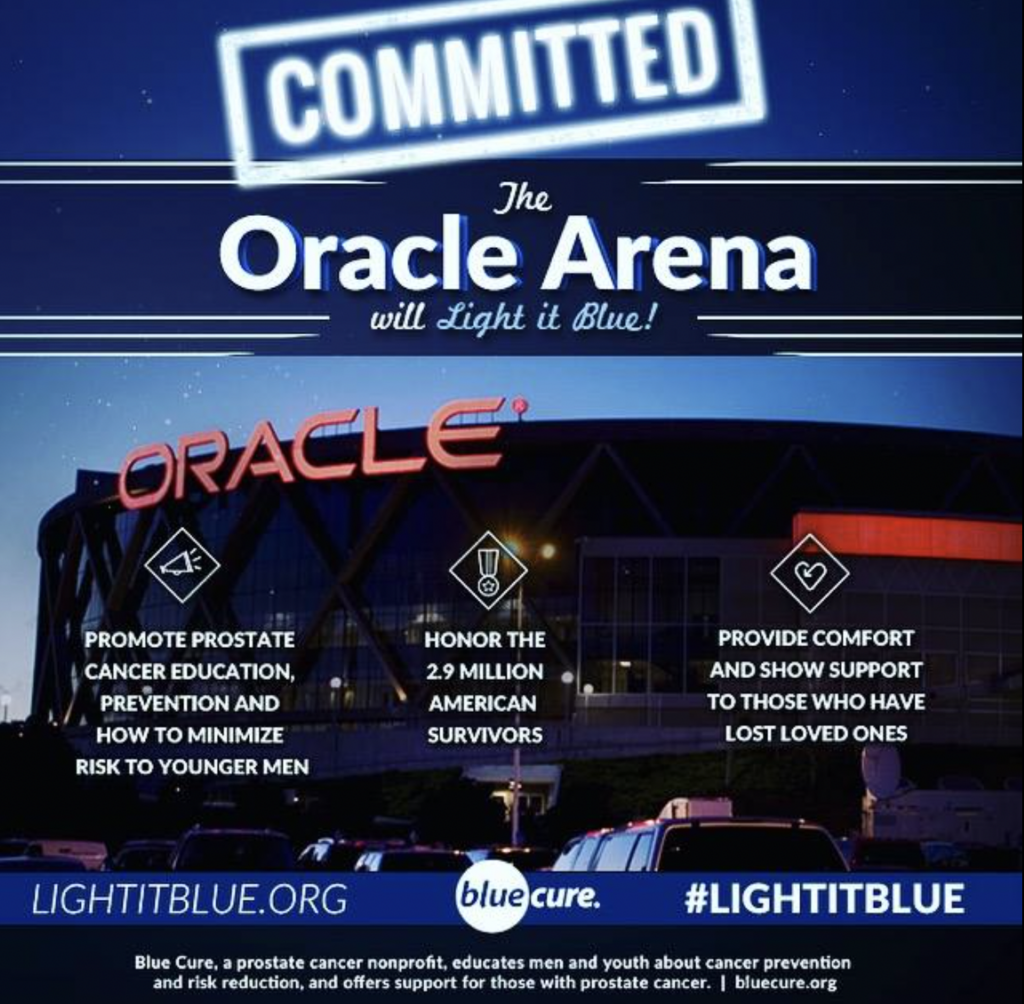 COMMITTED

The
Oracle Arena
will Light it Blue!

ORACLE

PROMOTE PROSTATE CANCER EDUCATION, PREVENTION AND HOW TO MINIMIZE RISK TO YOUNGER MEN

HONOR THE 2.9 MILLION AMERICAN SURVIVORS

PROVIDE COMFORT AND SHOW SUPPORT TO THOSE WHO HAVE LOST LOVED ONES

LIGHTITBLUE.ORG

blue cure.

#LIGHTITBLUE

Blue Cure, a prostate cancer nonprofit, educates men and youth about cancer prevention and risk reduction, and offers support for those with prostate cancer. | bluecure.org